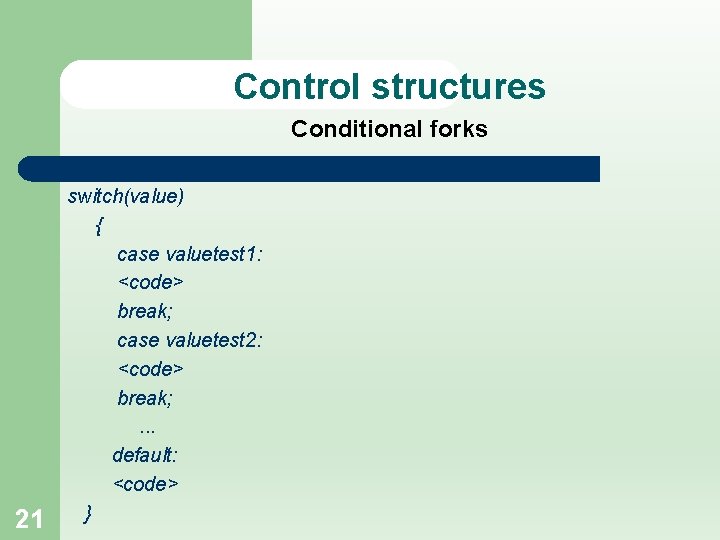 Control structures

Conditional forks

switch(value)
{
case valuetest1:
<code>
break;
case valuetest2:
<code>
break;
...
default:
<code>
}

21